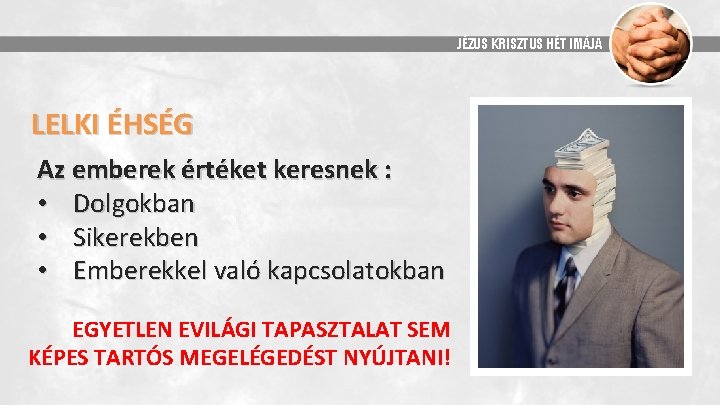 JÉZUS KRISZTUS HÉT IMÁJA

LELKI ÉHSÉG

Az emberek értéket keresnek :
• Dolgokban
• Sikerekben
• Emberekkel való kapcsolatokban

EGYETLEN EVILÁGI TAPASZTALAT SEM KÉPES TARTÓS MEGELÉGEDÉST NYÚJTANI!